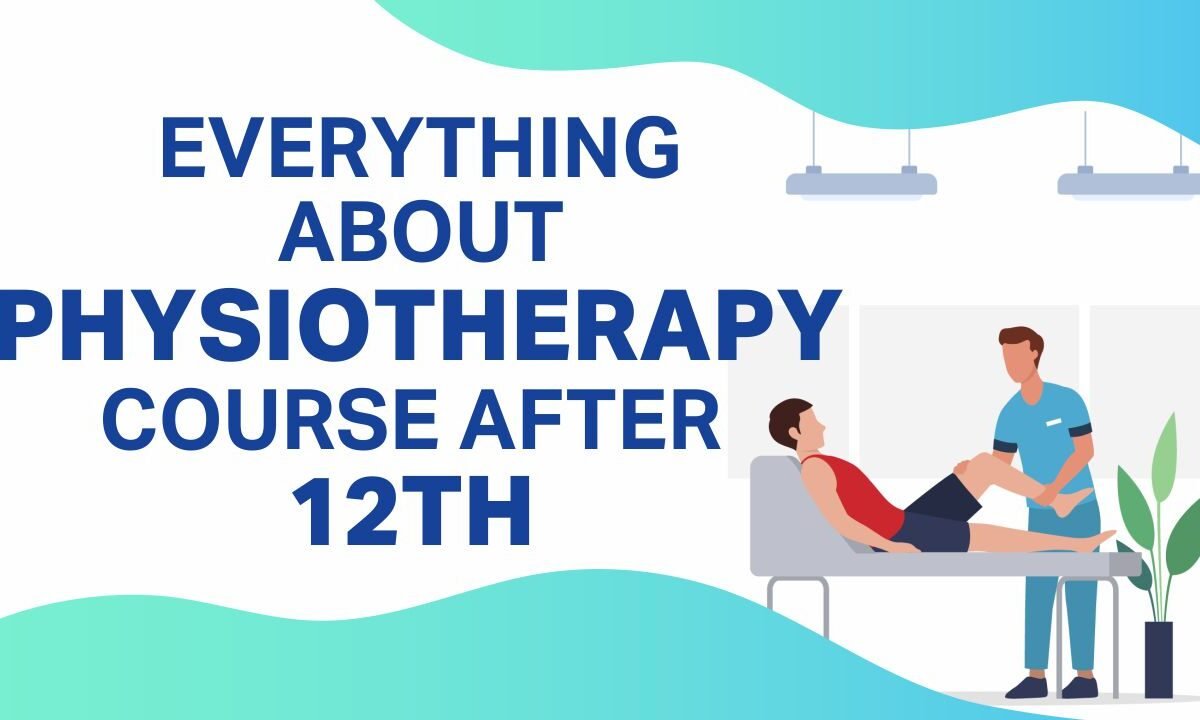 EVERYTHING ABOUT PHYSIOTHERAPY COURSE AFTER 12TH